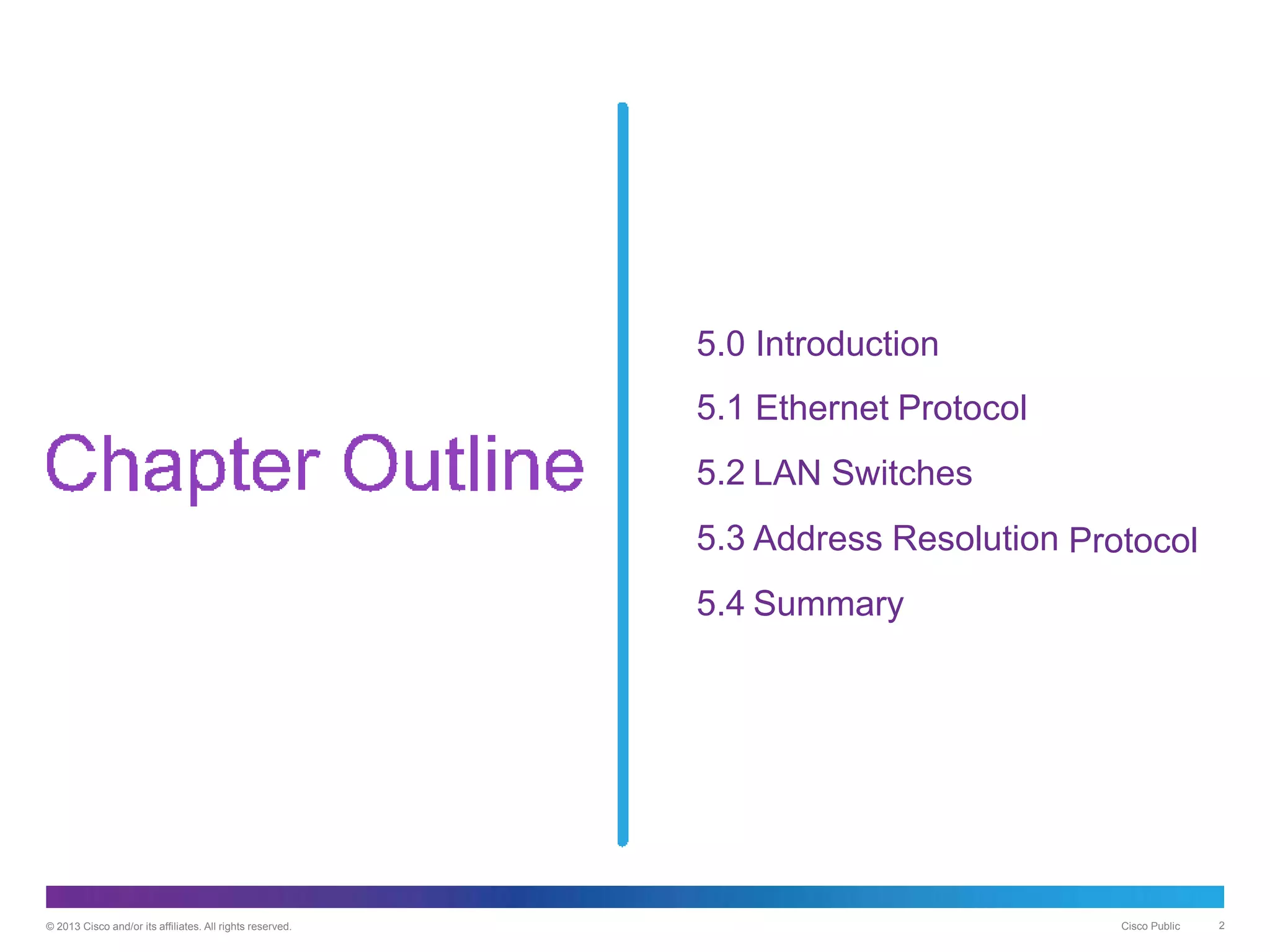 Chapter Outline

5.0 Introduction

5.1 Ethernet Protocol

5.2 LAN Switches

5.3 Address Resolution Protocol

5.4 Summary

© 2013 Cisco and/or its affiliates. All rights reserved.

Cisco Public

2